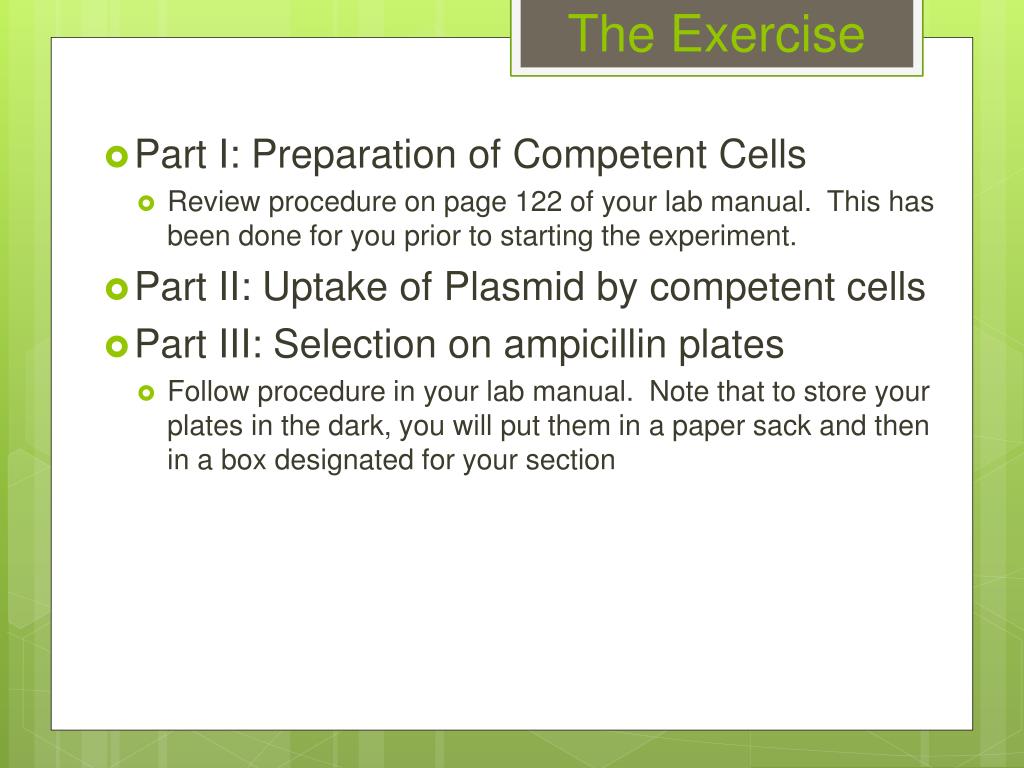 The Exercise

Part I: Preparation of Competent Cells

Review procedure on page 122 of your lab manual. This has been done for you prior to starting the experiment.

Part II: Uptake of Plasmid by competent cells

Part III: Selection on ampicillin plates

Follow procedure in your lab manual. Note that to store your plates in the dark, you will put them in a paper sack and then in a box designated for your section